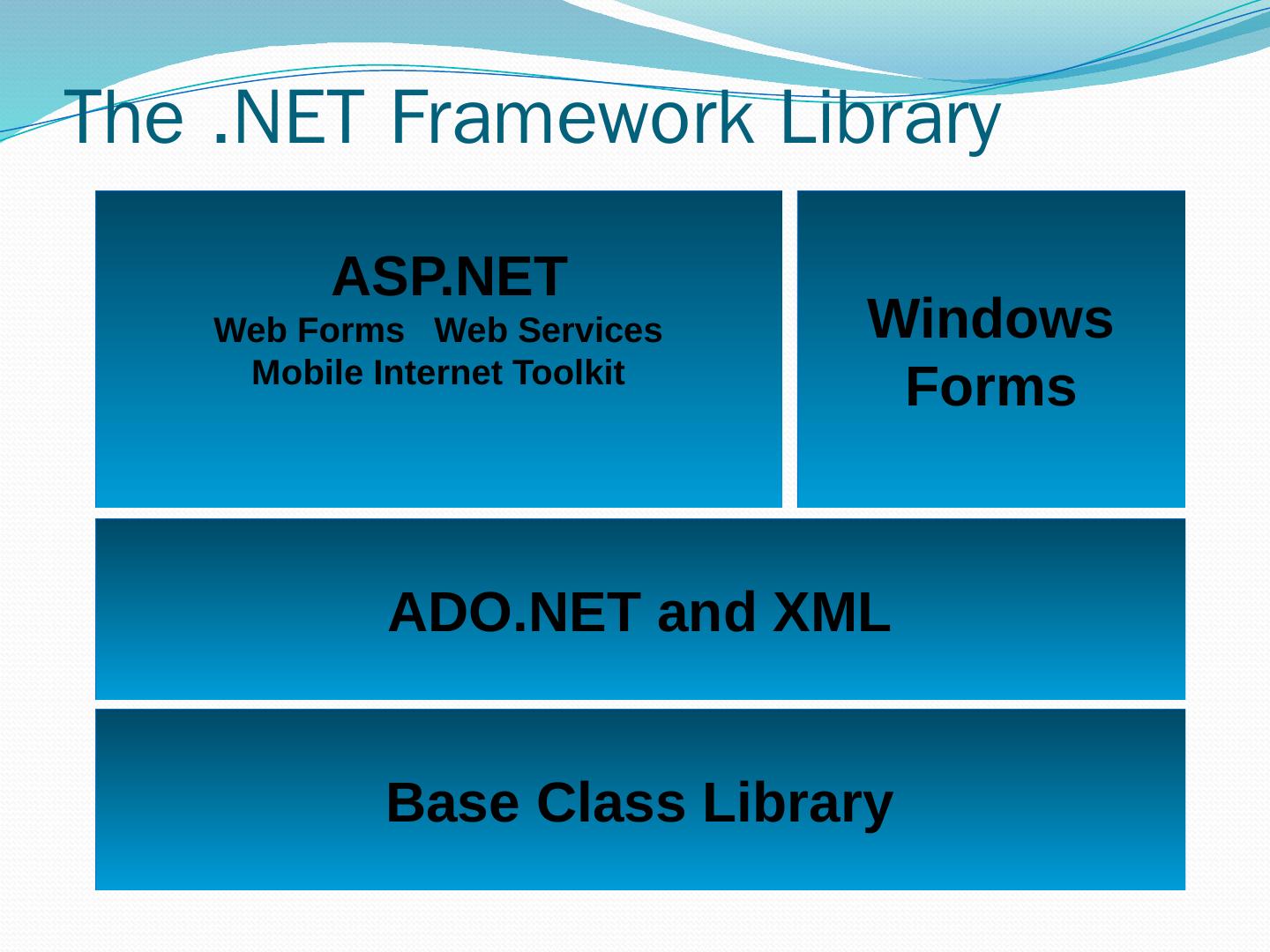 The .NET Framework Library

ASP.NET
Web Forms Web Services
Mobile Internet Toolkit

Windows Forms

ADO.NET and XML

Base Class Library